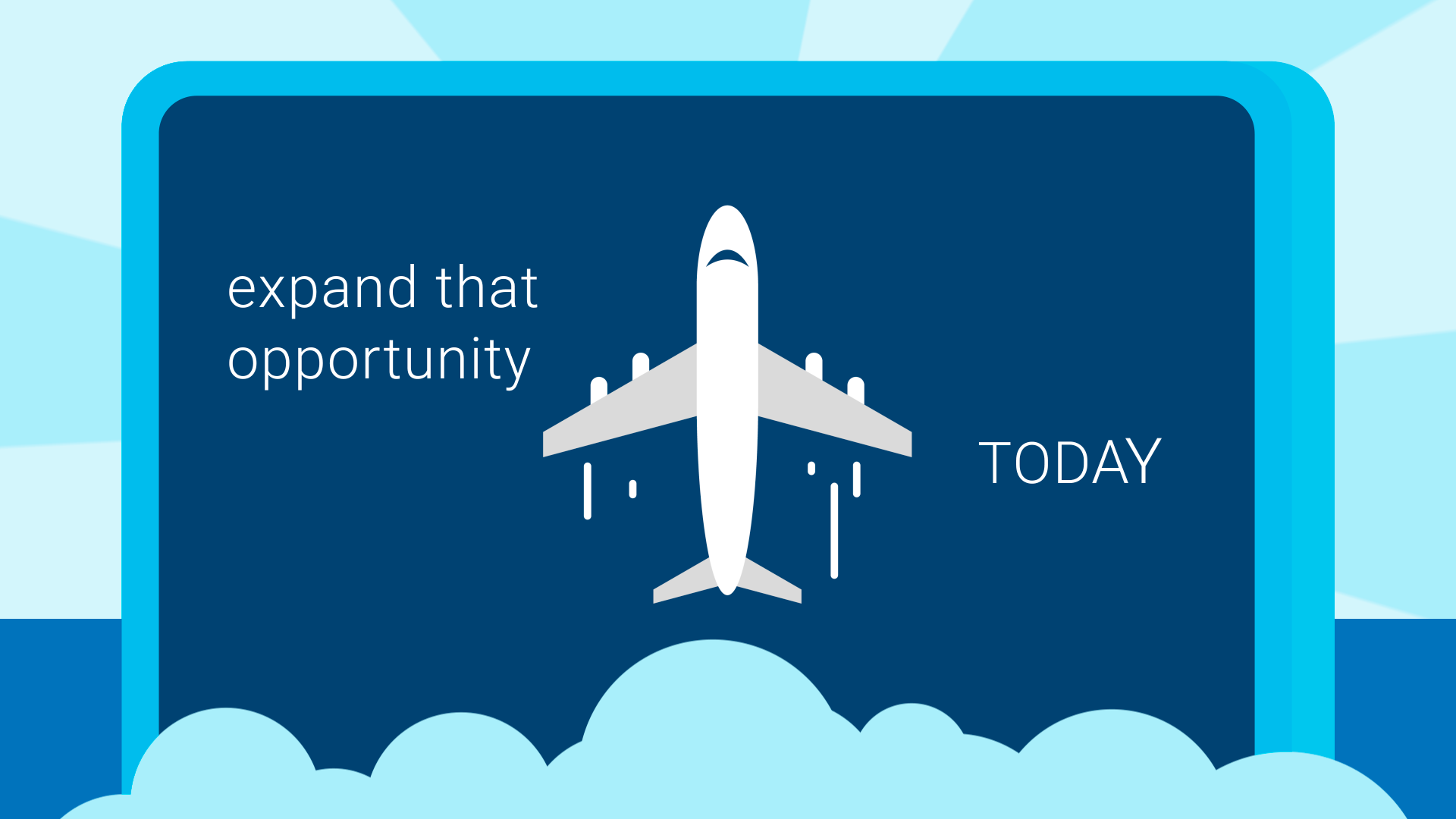 expand that opportunity

TODAY